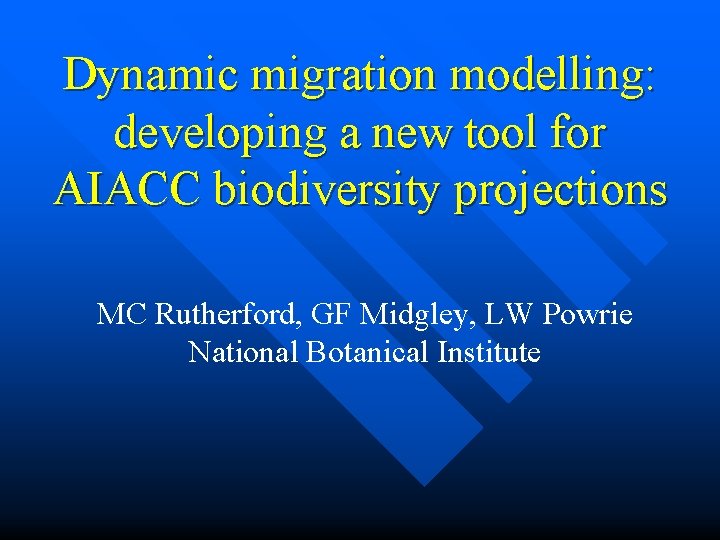 Dynamic migration modelling: developing a new tool for AIACC biodiversity projections

MC Rutherford, GF Midgley, LW Powrie
National Botanical Institute